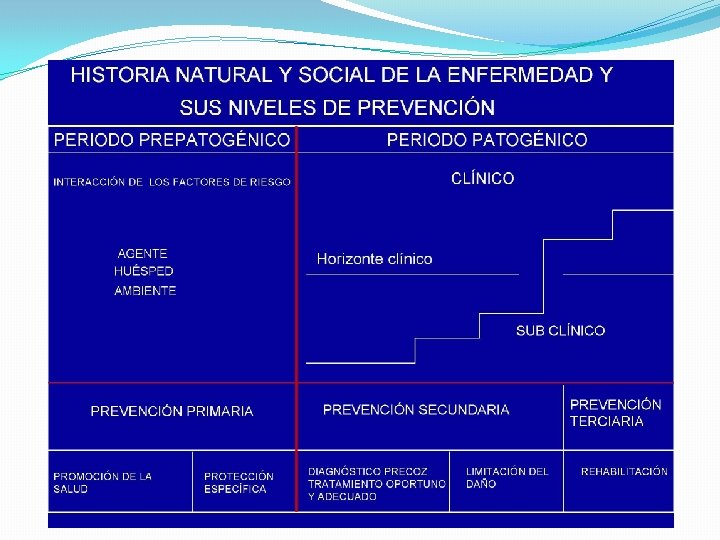 HISTORIA NATURAL Y SOCIAL DE LA ENFERMEDAD Y SUS NIVELES DE PREVENCIÓN

PERIODO PREPATOGÉNICO

INTERACCIÓN DE LOS FACTORES DE RIESGO

AGENTE
HUÉSPED
AMBIENTE

PERIODO PATOGÉNICO

CLÍNICO

Horizonte clínico

SUB CLÍNICO

PREVENCIÓN PRIMARIA

PREVENCIÓN SECUNDARIA

PREVENCIÓN TERCIARIA

PROMOCIÓN DE LA SALUD

PROTECCIÓN ESPECÍFICA

DIAGNÓSTICO PRECOZ TRATAMIENTO OPORTUNO Y ADECUADO

LIMITACIÓN DEL DAÑO

REHABILITACIÓN